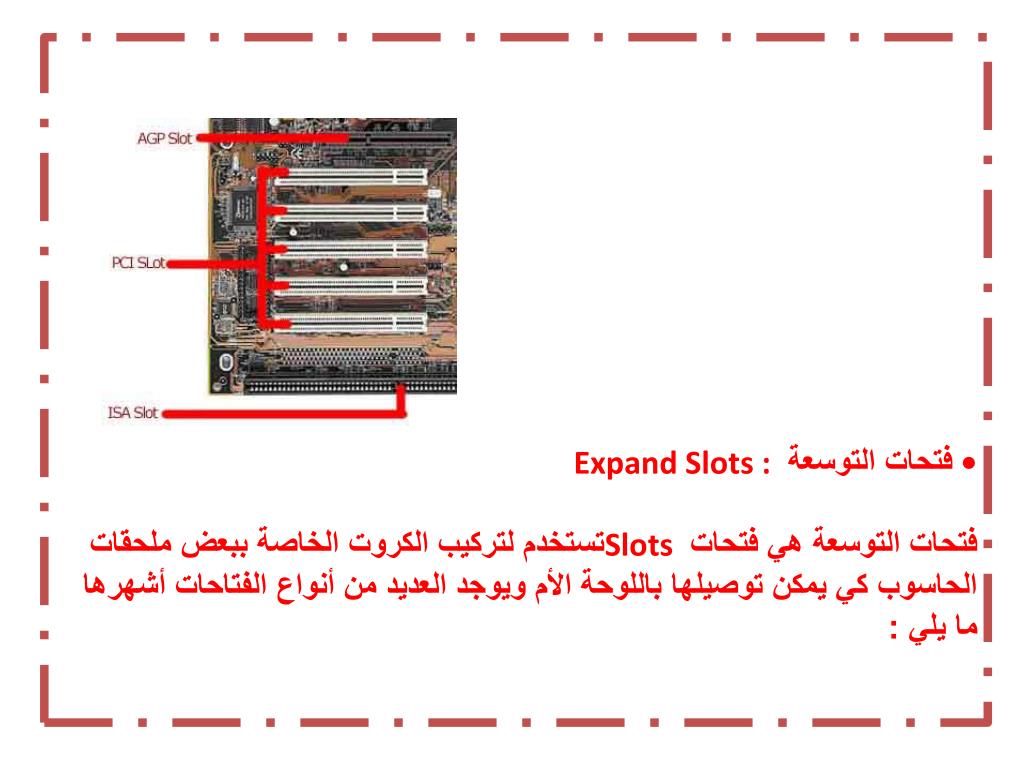 AGP Slot

PCI SLot

ISA Slot

• فتحات التوسعة : Expand Slots

فتحات التوسعة هي فتحات Slotsتستخدم لتركيب الكروت الخاصة ببعض ملحقات الحاسوب كي يمكن توصيلها باللوحة الأم ويوجد العديد من أنواع الفتاحات أشهرها ما يلي :